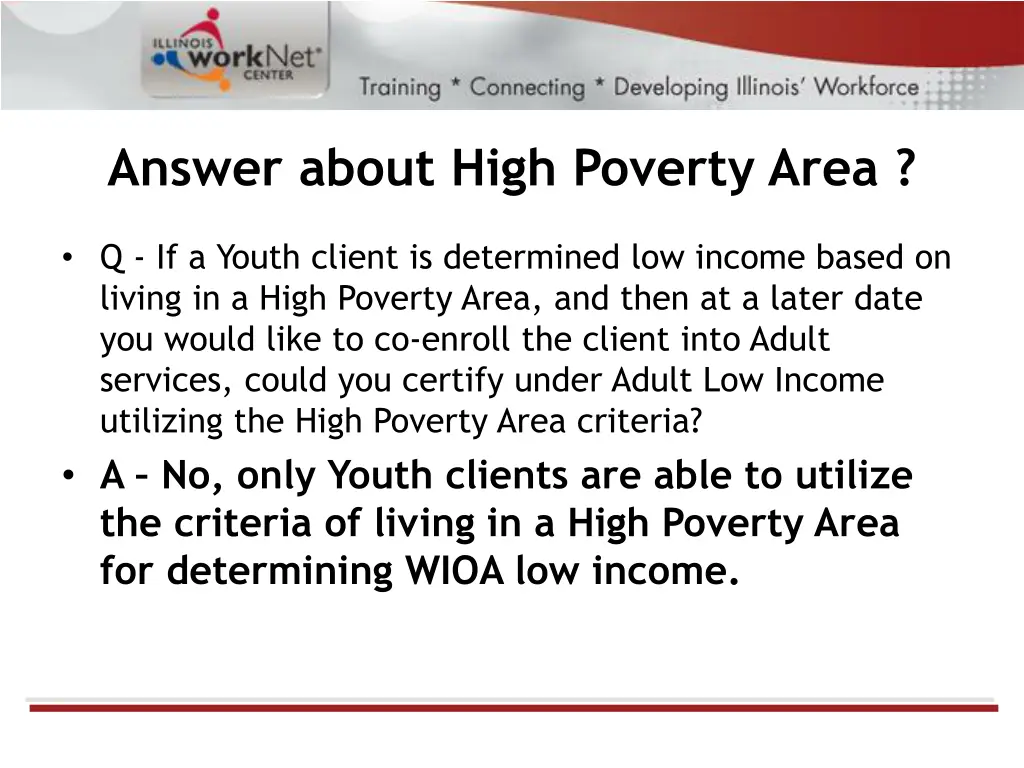 ILLINOIS workNet CENTER

Training * Connecting * Developing Illinois' Workforce

Answer about High Poverty Area ?

• Q - If a Youth client is determined low income based on living in a High Poverty Area, and then at a later date you would like to co-enroll the client into Adult services, could you certify under Adult Low Income utilizing the High Poverty Area criteria?

• A – No, only Youth clients are able to utilize the criteria of living in a High Poverty Area for determining WIOA low income.